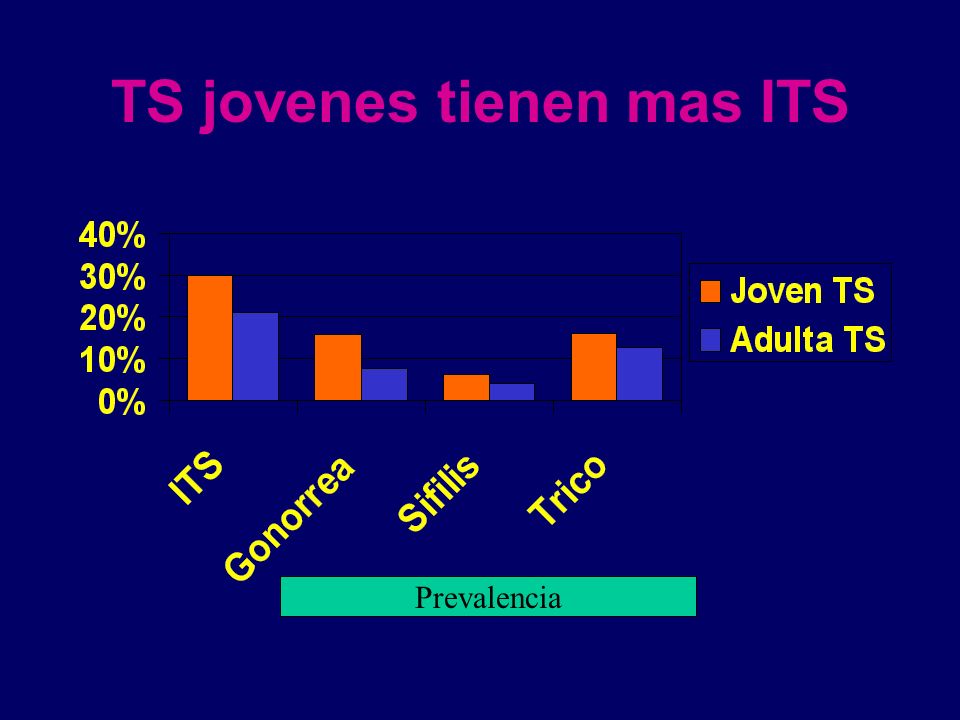 TS jovenes tienen mas ITS

40%
30%
20%
10%
0%

Joven TS
Adulta TS

ITS
Gonorrea
Sifilis
Trico

Prevalencia